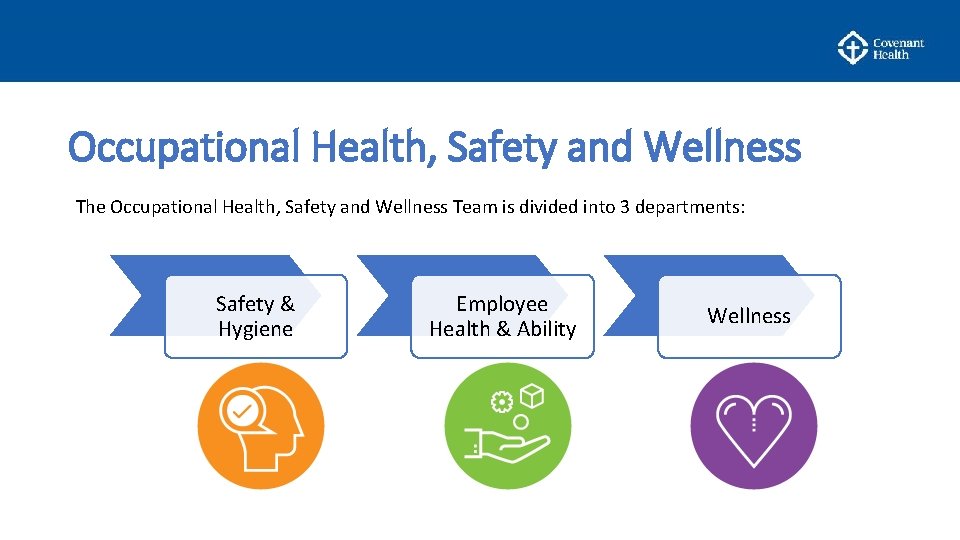 Covenant Health

Occupational Health, Safety and Wellness

The Occupational Health, Safety and Wellness Team is divided into 3 departments:

Safety & Hygiene

Employee Health & Ability

Wellness